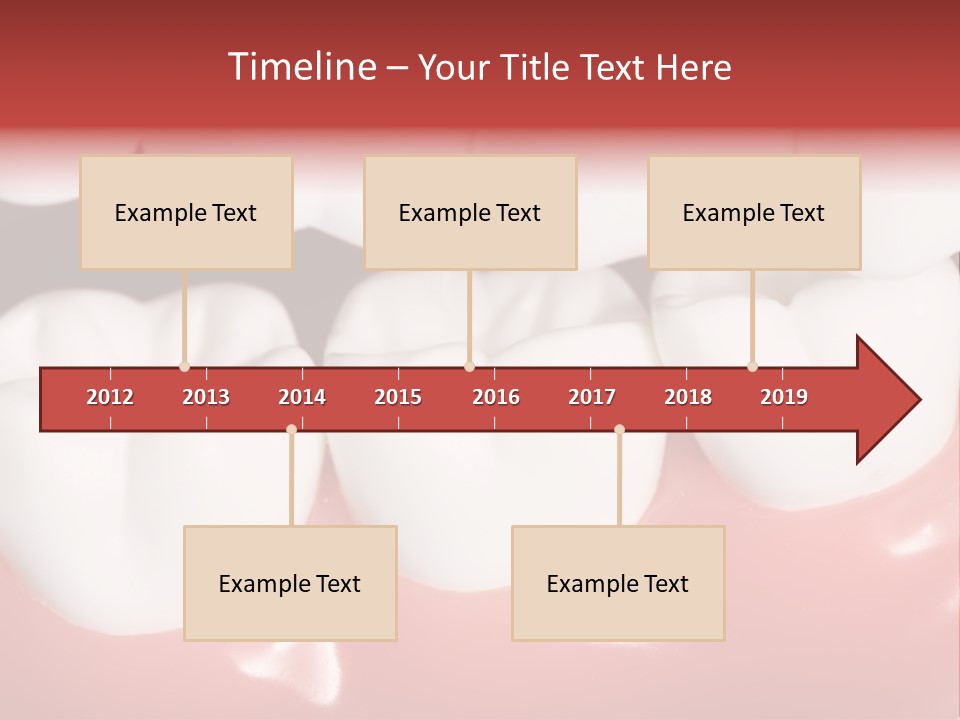 Timeline – Your Title Text Here

Example Text

Example Text

Example Text

2012 2013 2014 2015 2016 2017 2018 2019

Example Text

Example Text